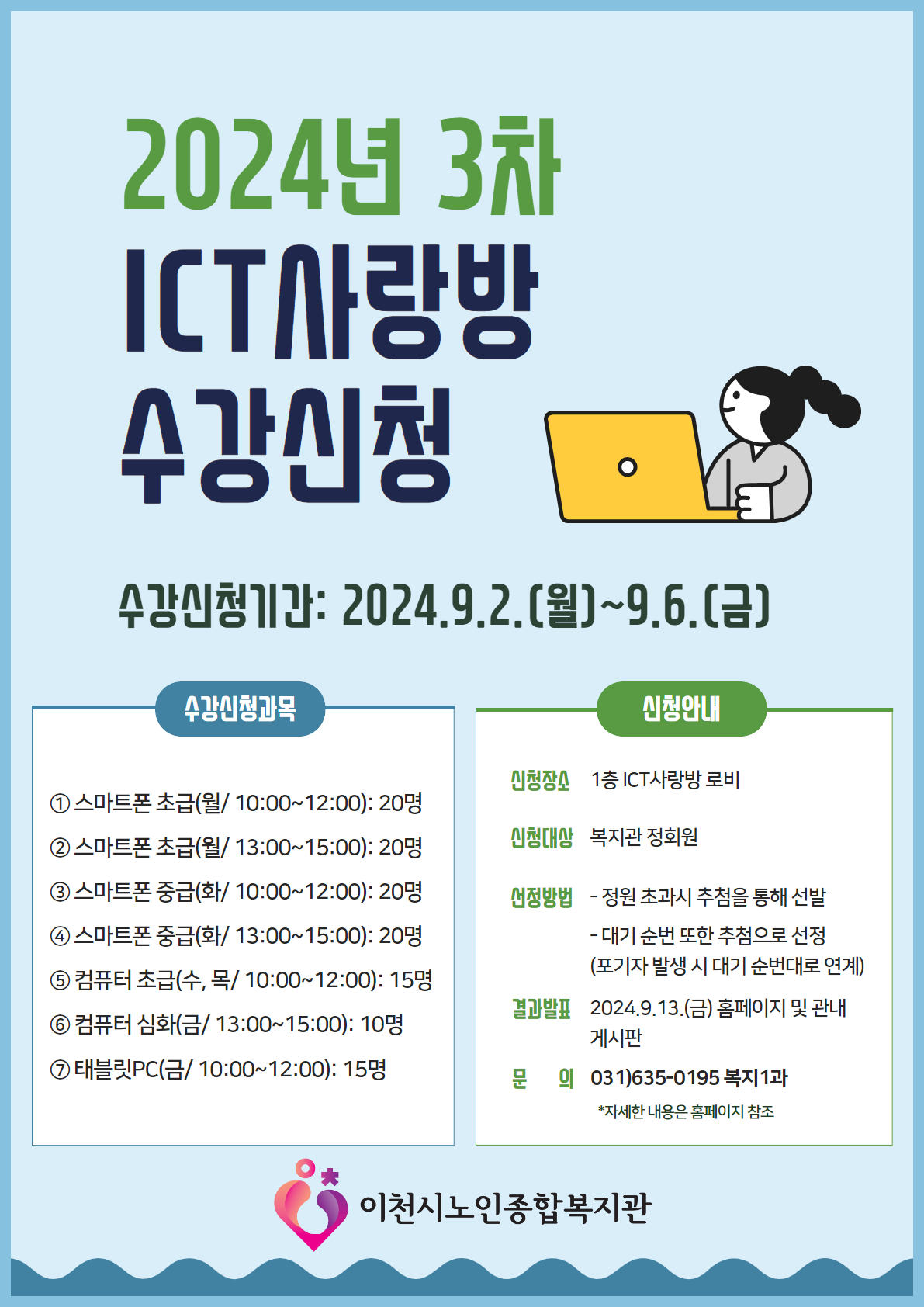 2024년 3차
ICT사랑방
수강신청

수강신청기간: 2024.9.2.(월)~9.6.(금)

수강신청과목

① 스마트폰 초급(월/ 10:00~12:00): 20명
② 스마트폰 초급(월/ 13:00~15:00): 20명
③ 스마트폰 중급(화/ 10:00~12:00): 20명
④ 스마트폰 중급(화/ 13:00~15:00): 20명
⑤ 컴퓨터 초급(수, 목/ 10:00~12:00): 15명
⑥ 컴퓨터 심화(금/ 13:00~15:00): 10명
⑦ 태블릿PC(금/ 10:00~12:00): 15명

신청안내

신청장소 1층 ICT사랑방 로비
신청대상 복지관 정회원
선정방법 - 정원 초과시 추첨을 통해 선발
- 대기 순번 또한 추첨으로 선정
(포기자 발생 시 대기 순번대로 연계)
결과발표 2024.9.13.(금) 홈페이지 및 관내 게시판
문 의 031)635-0195 복지1과
*자세한 내용은 홈페이지 참조

이천시노인종합복지관